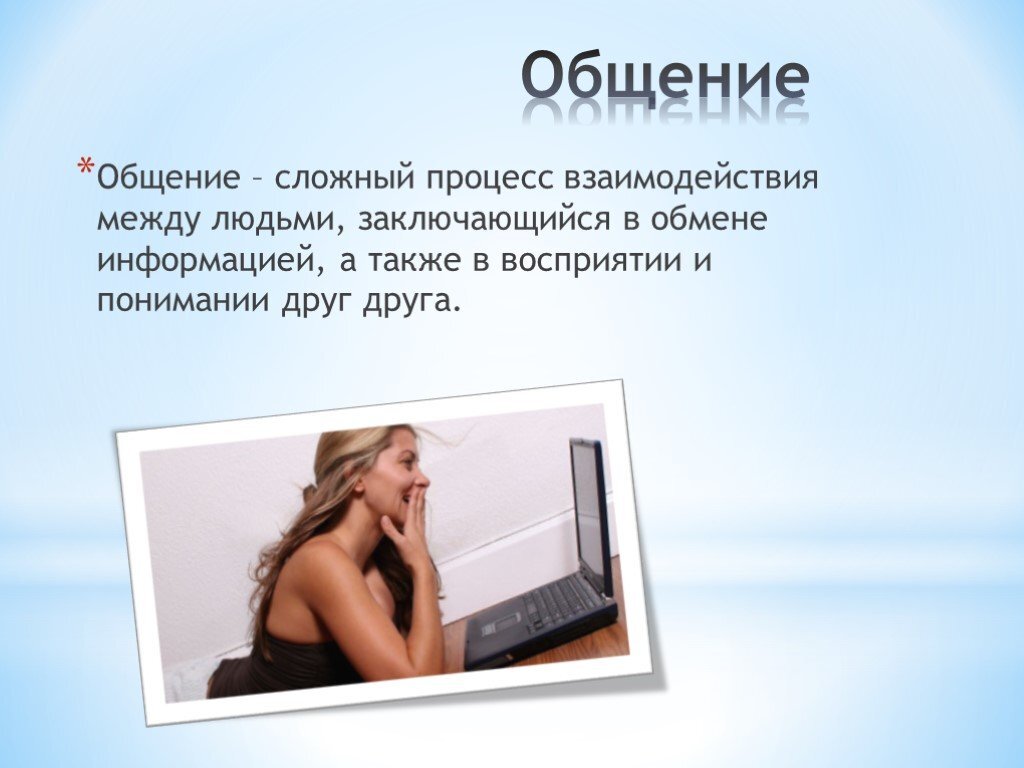 Общение

*Общение – сложный процесс взаимодействия между людьми, заключающийся в обмене информацией, а также в восприятии и понимании друг друга.